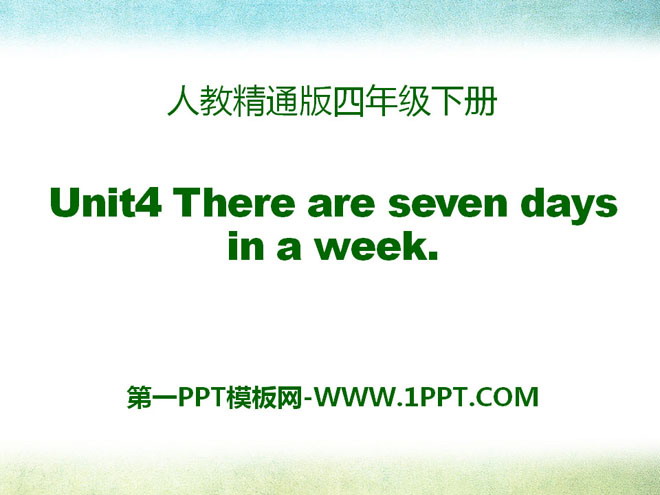 人教精通版四年级下册

Unit4 There are seven days in a week.

第一PPT模板网-WWW.1PPT.COM